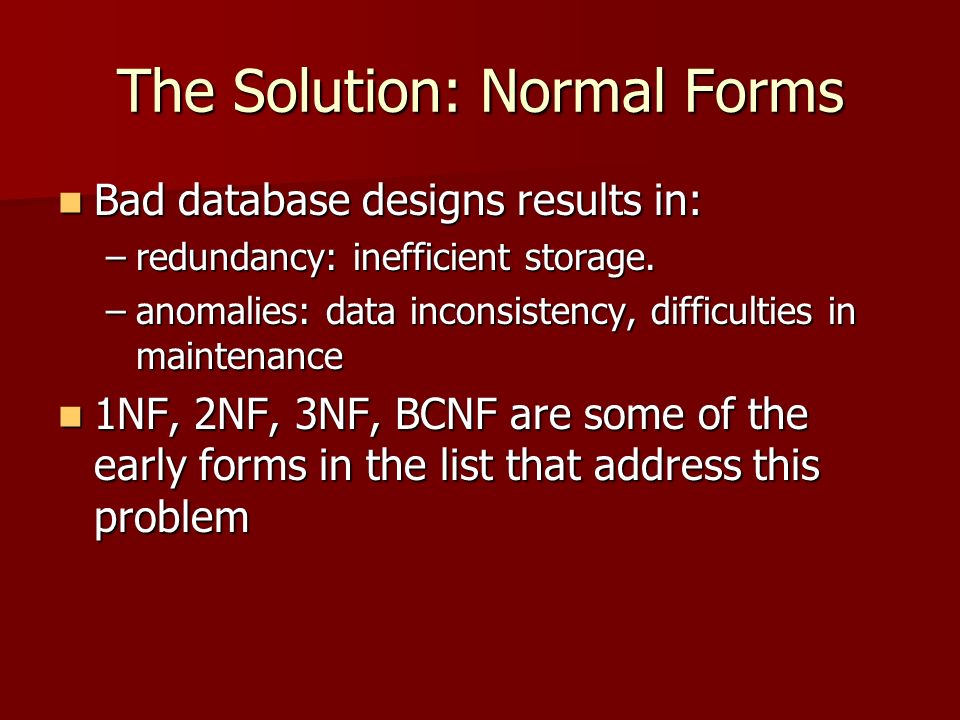 The Solution: Normal Forms

Bad database designs results in:
– redundancy: inefficient storage.
– anomalies: data inconsistency, difficulties in maintenance

1NF, 2NF, 3NF, BCNF are some of the early forms in the list that address this problem